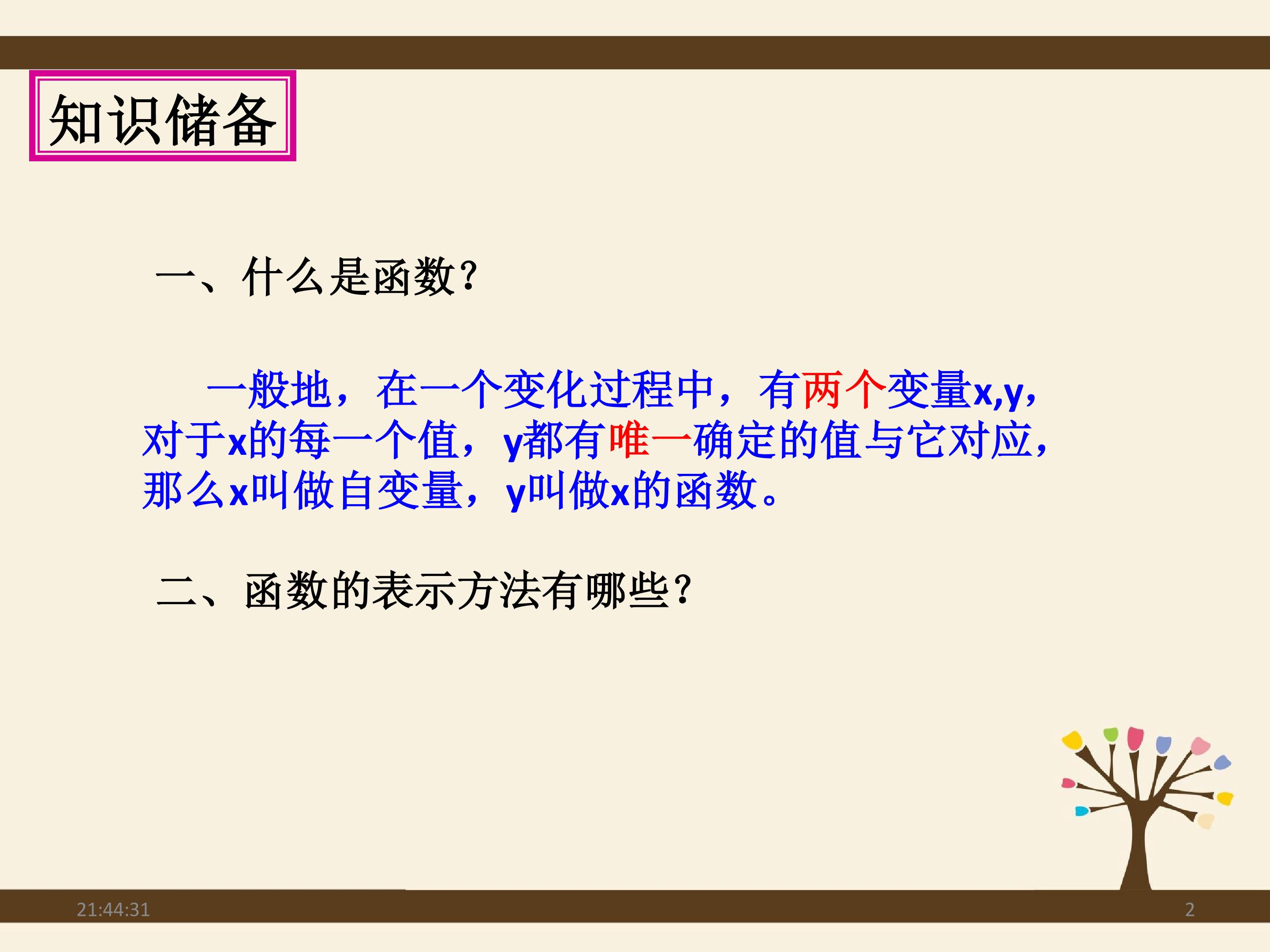 知识储备

一、什么是函数?

一般地，在一个变化过程中，有两个变量x,y,对于x的每一个值，y都有唯一确定的值与它对应，那么x叫做自变量，y叫做x的函数。

二、函数的表示方法有哪些?

21:44:31

2